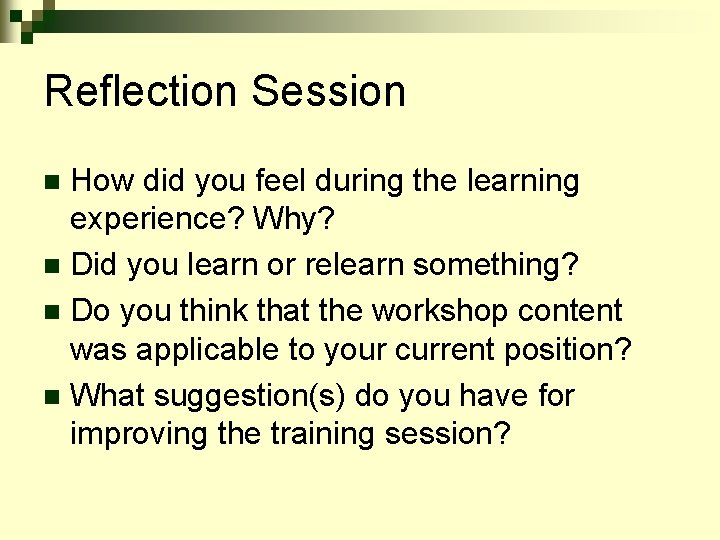 Reflection Session

- How did you feel during the learning experience? Why?
- Did you learn or relearn something?
- Do you think that the workshop content was applicable to your current position?
- What suggestion(s) do you have for improving the training session?